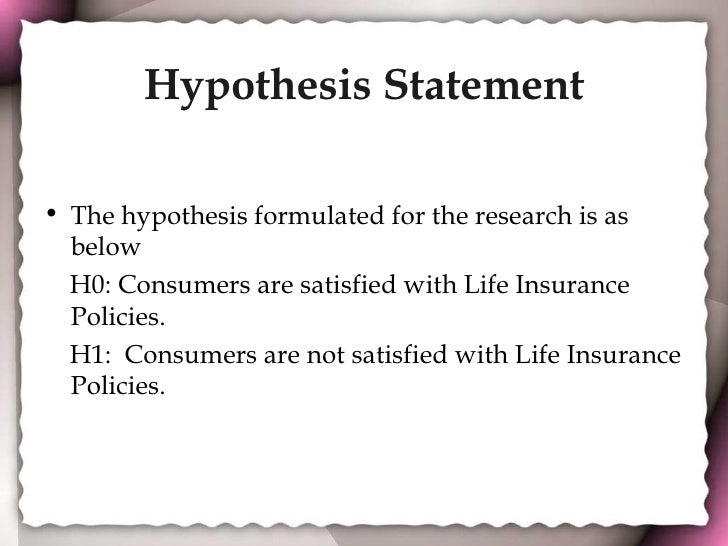 Hypothesis Statement

• The hypothesis formulated for the research is as below

H0: Consumers are satisfied with Life Insurance Policies.

H1: Consumers are not satisfied with Life Insurance Policies.